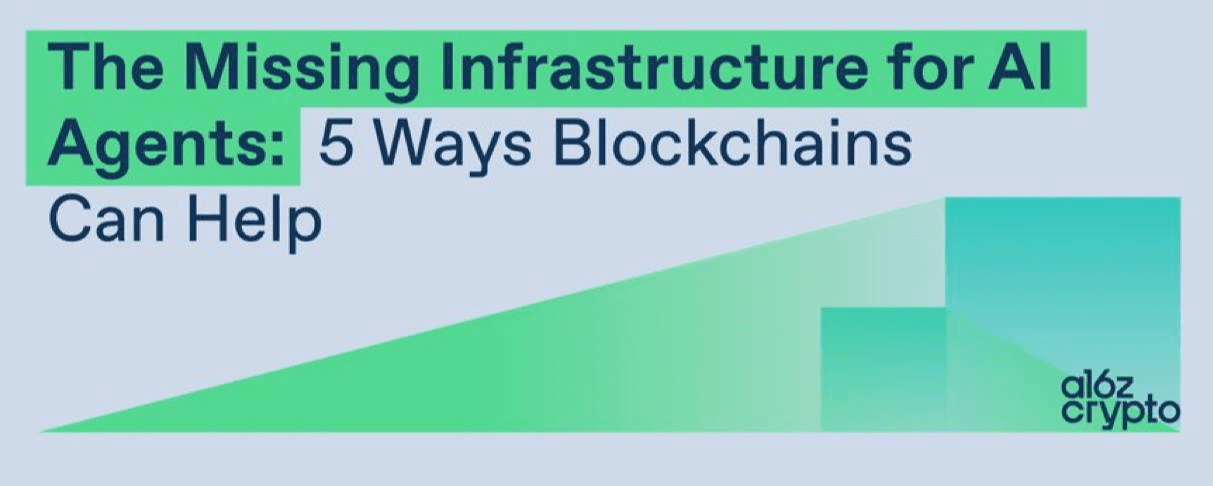 The Missing Infrastructure for AI Agents: 5 Ways Blockchains Can Help

a16z crypto